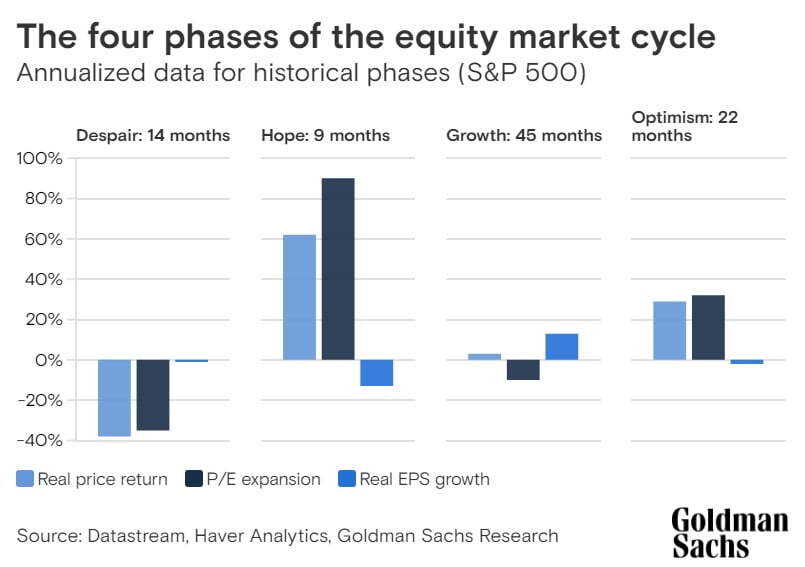 The four phases of the equity market cycle
Annualized data for historical phases (S&P 500)

Despair: 14 months
Hope: 9 months
Growth: 45 months
Optimism: 22 months

100%
80%
60%
40%
20%
0%
-20%
-40%

Real price return
P/E expansion
Real EPS growth

Source: Datastream, Haver Analytics, Goldman Sachs Research

Goldman Sachs